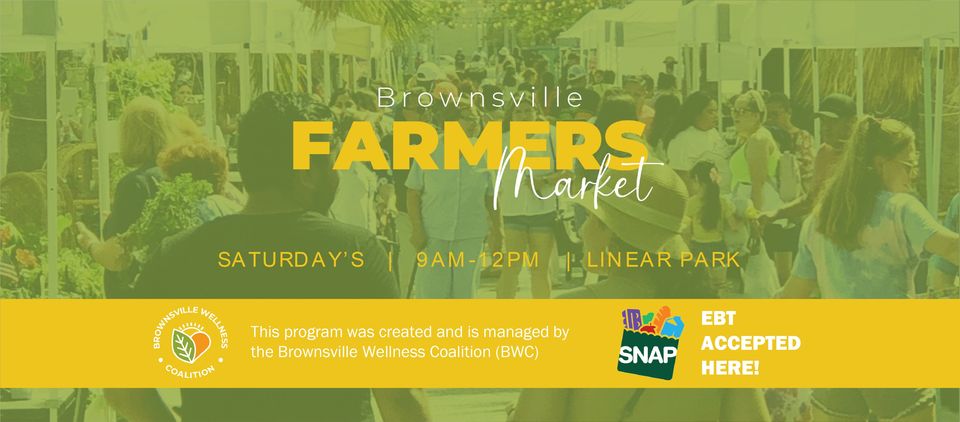 Brownsville
FARMERS
Market

SATURDAY'S | 9AM-12PM | LINEAR PARK

BROWNSVILLE WELLNESS COALITION

This program was created and is managed by the Brownsville Wellness Coalition (BWC)

SNAP

EBT ACCEPTED HERE!